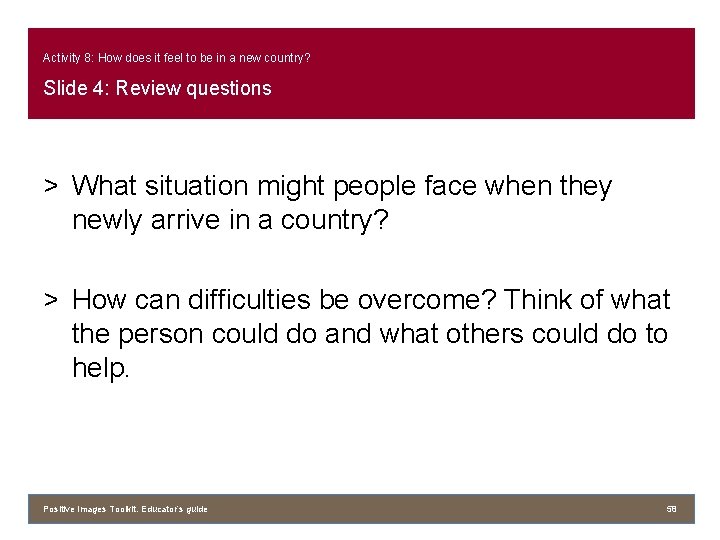 Activity 8: How does it feel to be in a new country?

Slide 4: Review questions

> What situation might people face when they newly arrive in a country?

> How can difficulties be overcome? Think of what the person could do and what others could do to help.

Positive Images Toolkit. Educator's guide

58